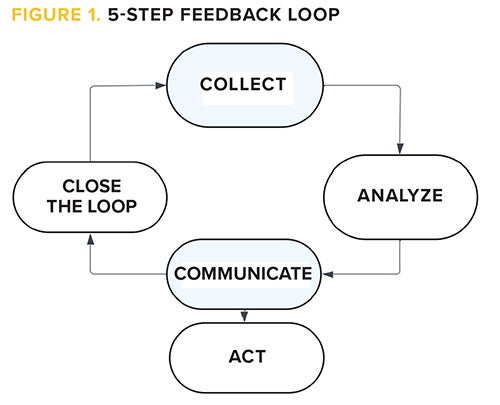 FIGURE 1. 5-STEP FEEDBACK LOOP

COLLECT

ANALYZE

COMMUNICATE

ACT

CLOSE THE LOOP